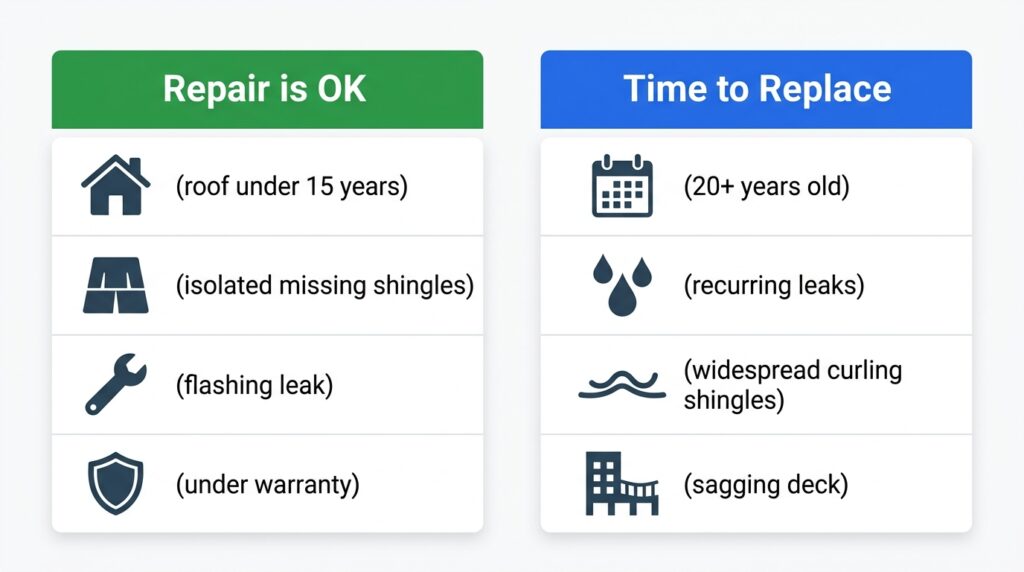 Repair is OK

(roof under 15 years)

(isolated missing shingles)

(flashing leak)

(under warranty)

Time to Replace

(20+ years old)

(recurring leaks)

(widespread curling shingles)

(sagging deck)